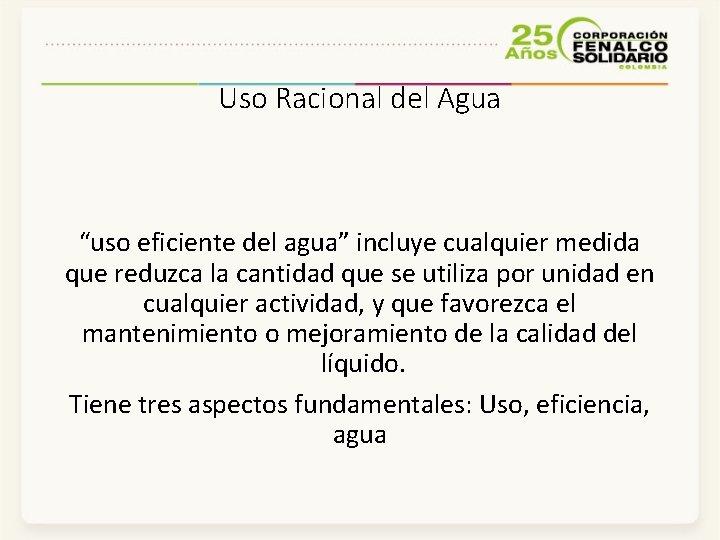 25 Años CORPORACIÓN FENALCO SOLIDARIO COLOMBIA

Uso Racional del Agua

“uso eficiente del agua” incluye cualquier medida que reduzca la cantidad que se utiliza por unidad en cualquier actividad, y que favorezca el mantenimiento o mejoramiento de la calidad del líquido.

Tiene tres aspectos fundamentales: Uso, eficiencia, agua